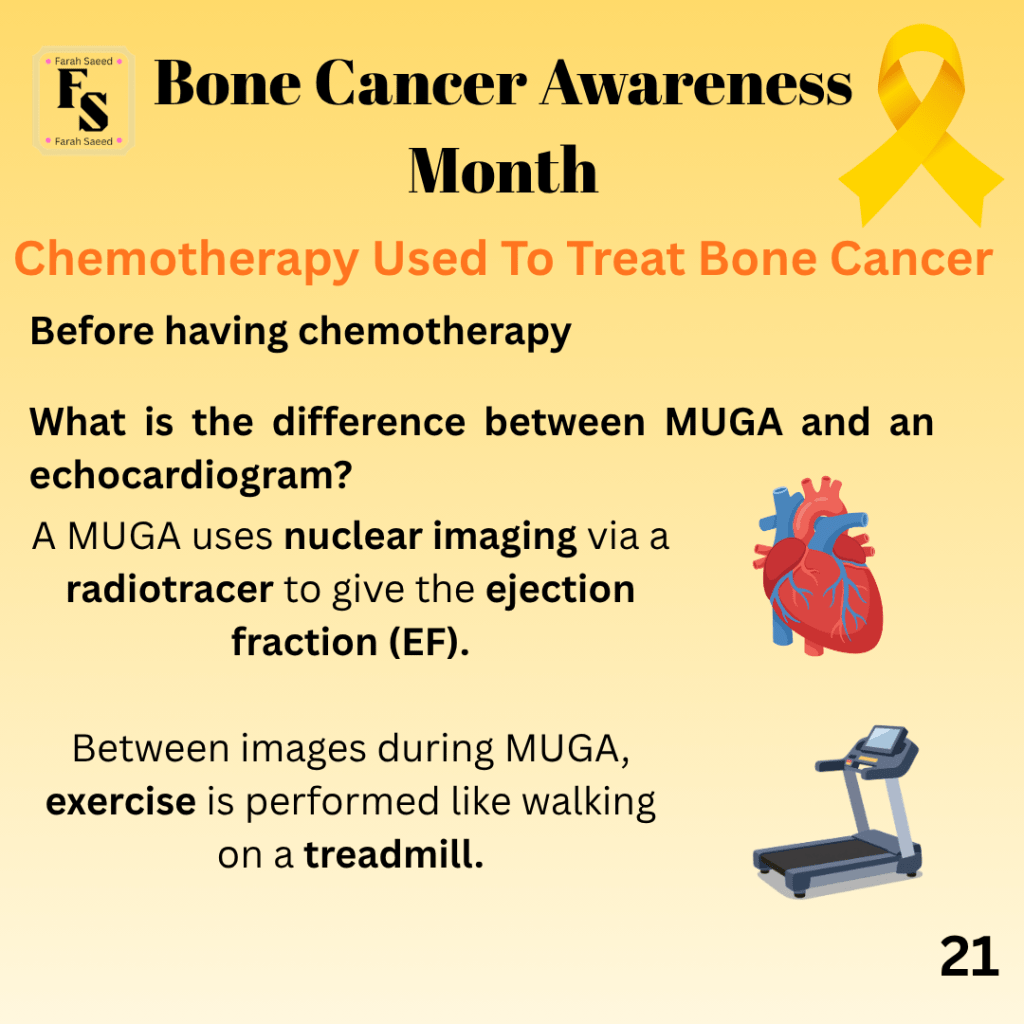 Farah Saeed
FS
Farah Saeed

Bone Cancer Awareness Month

Chemotherapy Used To Treat Bone Cancer

Before having chemotherapy

What is the difference between MUGA and an echocardiogram?

A MUGA uses nuclear imaging via a radiotracer to give the ejection fraction (EF).

Between images during MUGA, exercise is performed like walking on a treadmill.

21